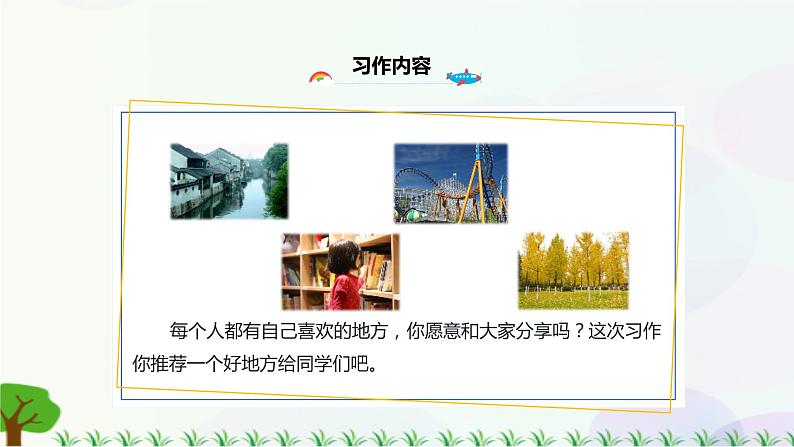 习作内容

每个人都有自己喜欢的地方，你愿意和大家分享吗？这次习作你推荐一个好地方给同学们吧。